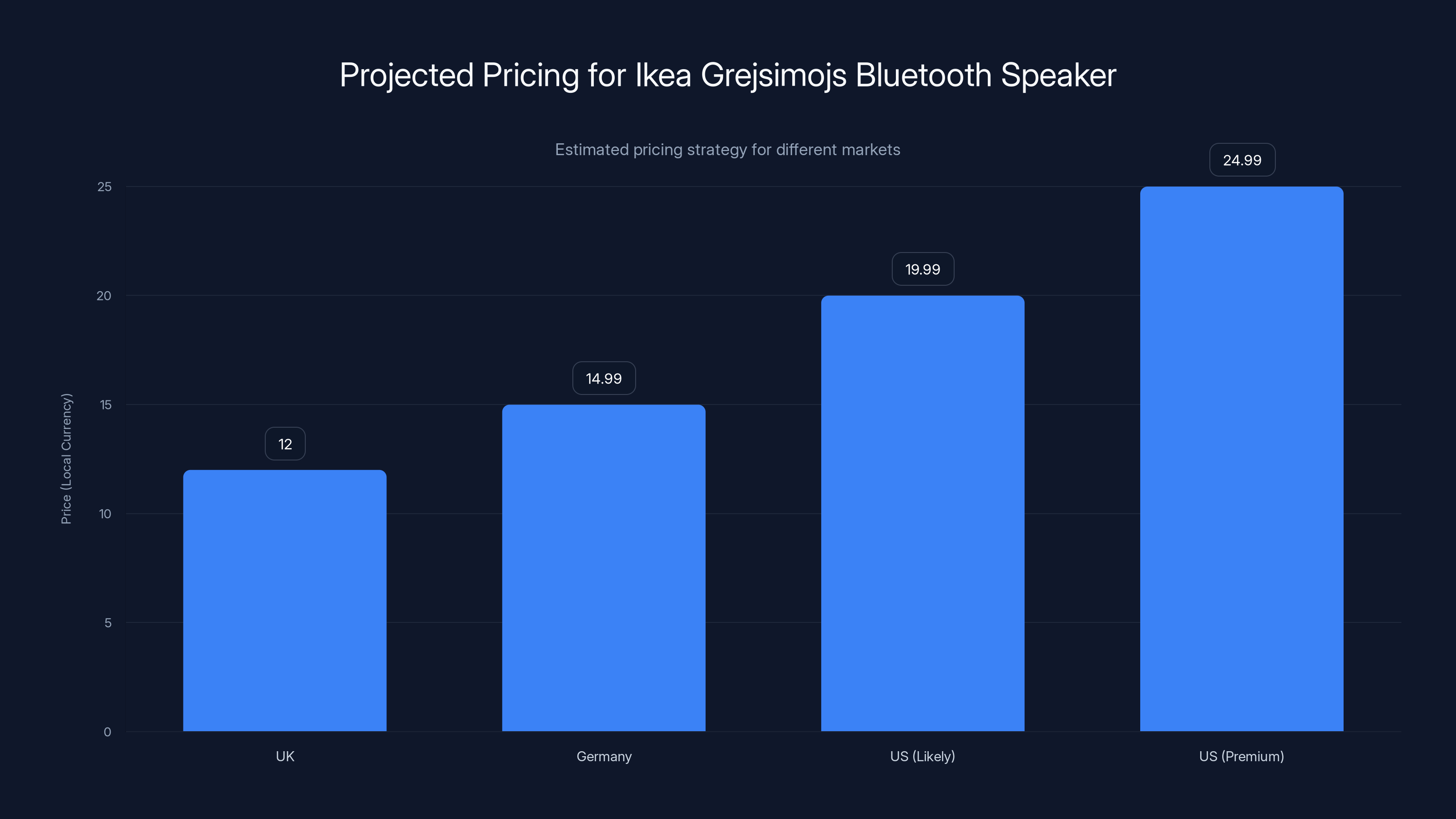 Projected Pricing for Ikea Grejsimojs Bluetooth Speaker

Estimated pricing strategy for different markets

Price (Local Currency)

25
20
15
10
5
0

12
14.99
19.99
24.99

UK
Germany
US (Likely)
US (Premium)